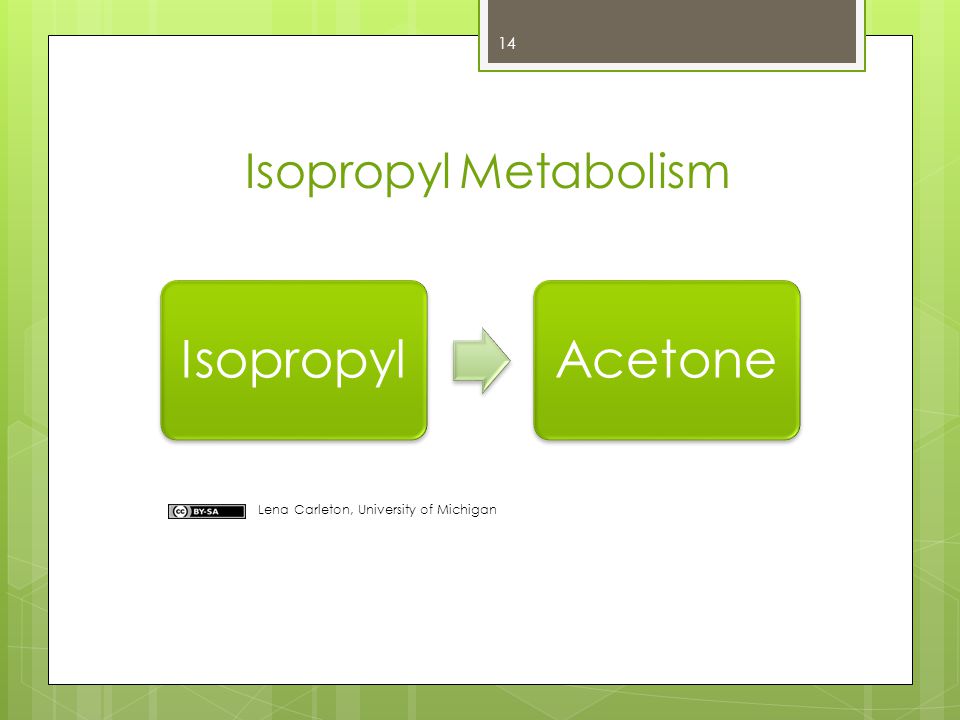 14

Isopropyl Metabolism

Isopropyl

Acetone

cc BY-SA Lena Carleton, University of Michigan